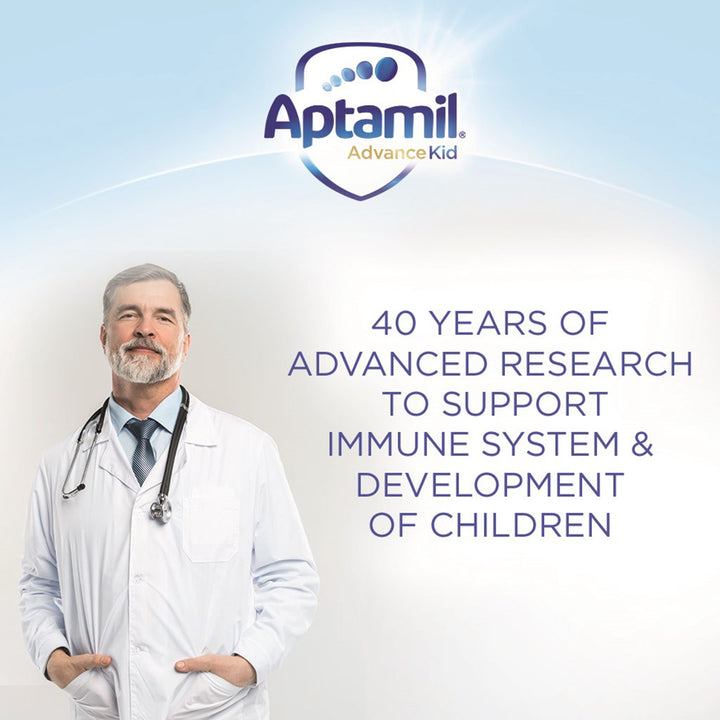 Aptamil®
Advance Kid

40 YEARS OF ADVANCED RESEARCH TO SUPPORT IMMUNE SYSTEM & DEVELOPMENT OF CHILDREN